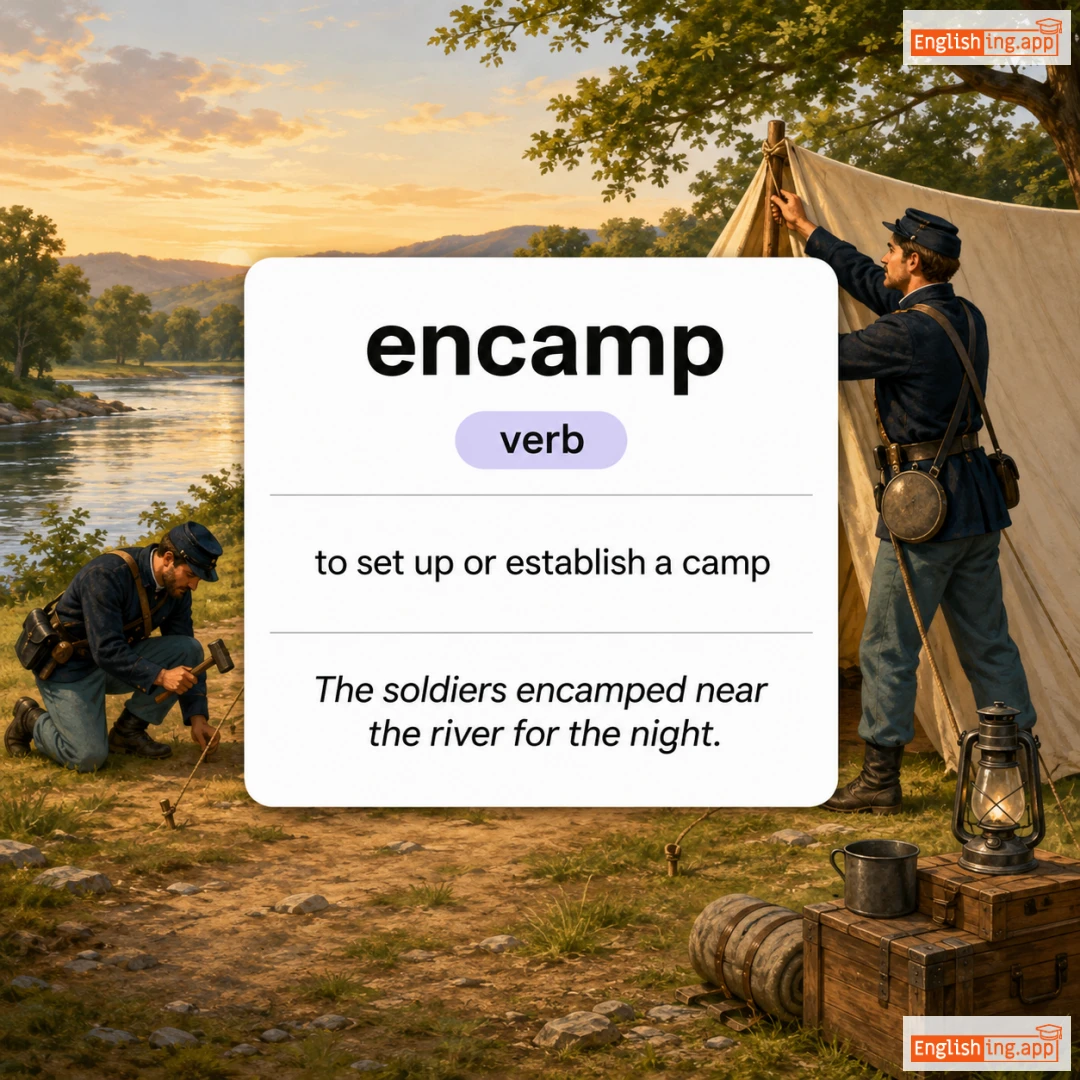 Englishing.app

encamp

verb

to set up or establish a camp

The soldiers encamped near the river for the night.

Englishing.app